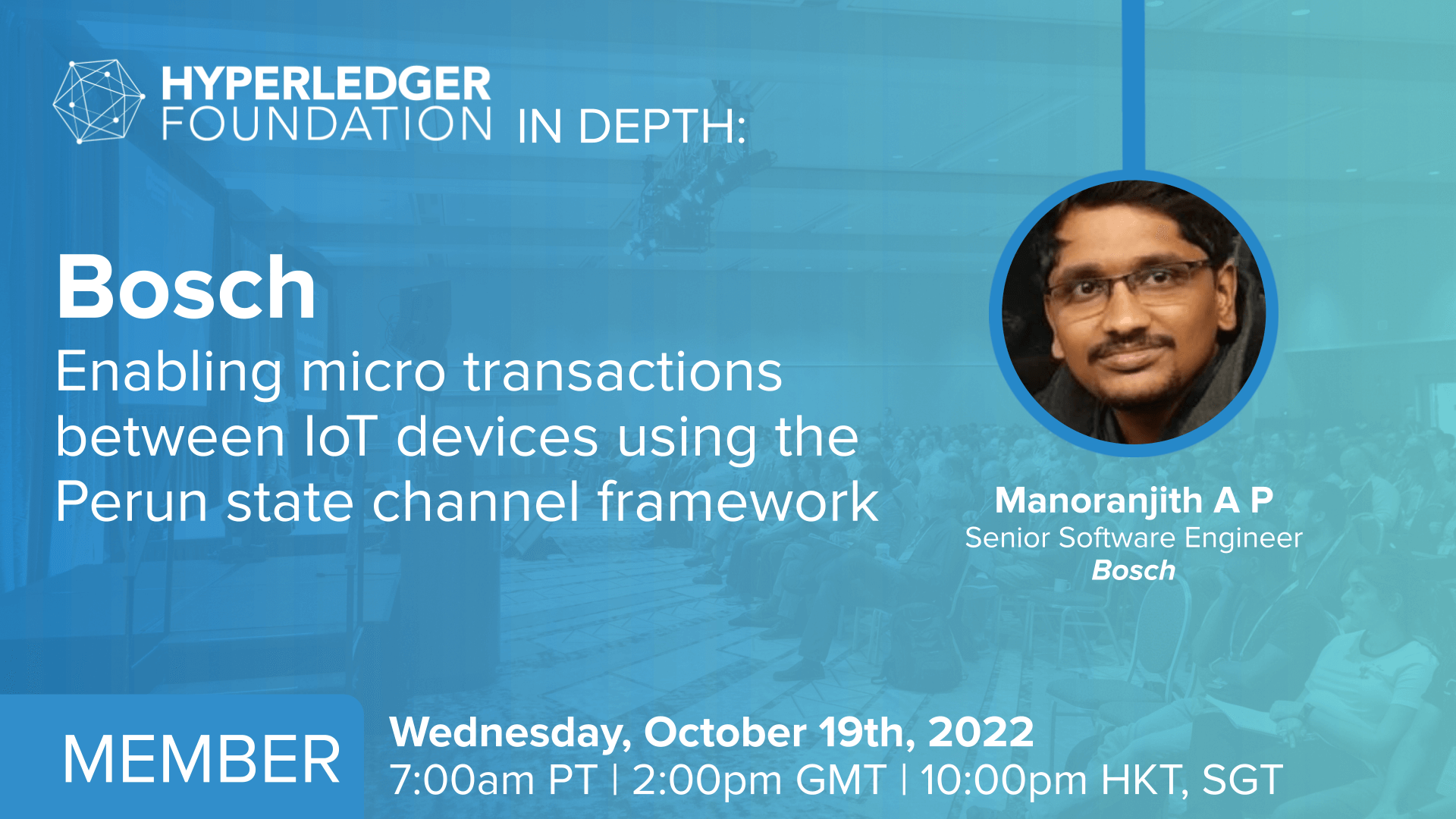 HYPERLEDGER FOUNDATION IN DEPTH:

Bosch
Enabling micro transactions between IoT devices using the Perun state channel framework

Manoranjith A P
Senior Software Engineer
Bosch

MEMBER

Wednesday, October 19th, 2022
7:00am PT | 2:00pm GMT | 10:00pm HKT, SGT